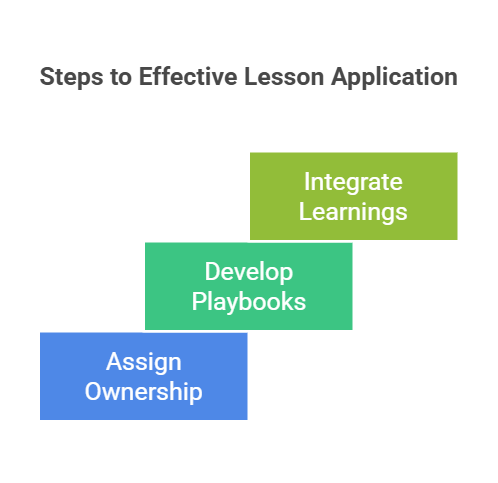 Steps to Effective Lesson Application

Integrate Learnings

Develop Playbooks

Assign Ownership